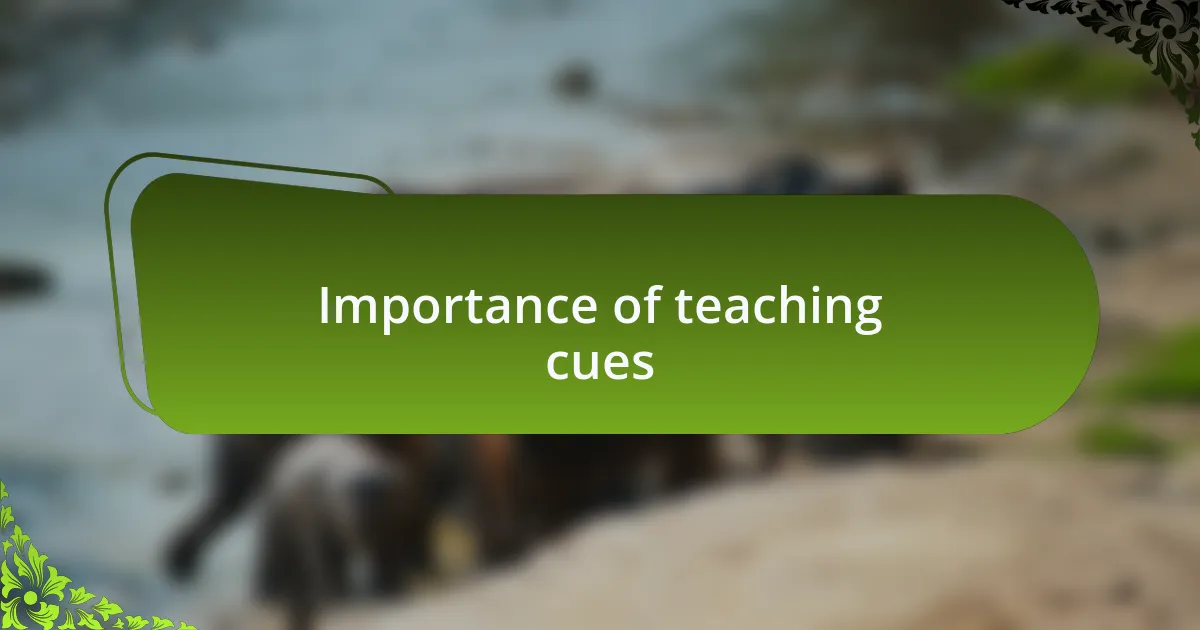 Importance of teaching cues